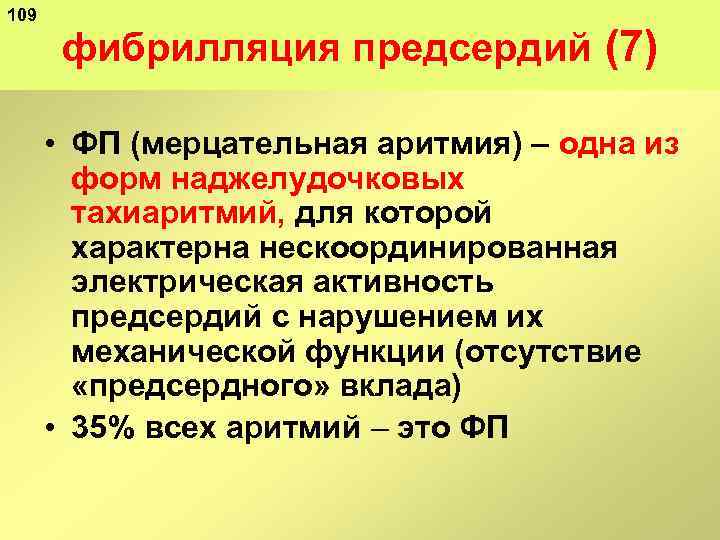 109

фибрилляция предсердий (7)

• ФП (мерцательная аритмия) – одна из форм наджелудочковых тахиаритмий, для которой характерна нескоординированная электрическая активность предсердий с нарушением их механической функции (отсутствие «предсердного» вклада)
• 35% всех аритмий – это ФП